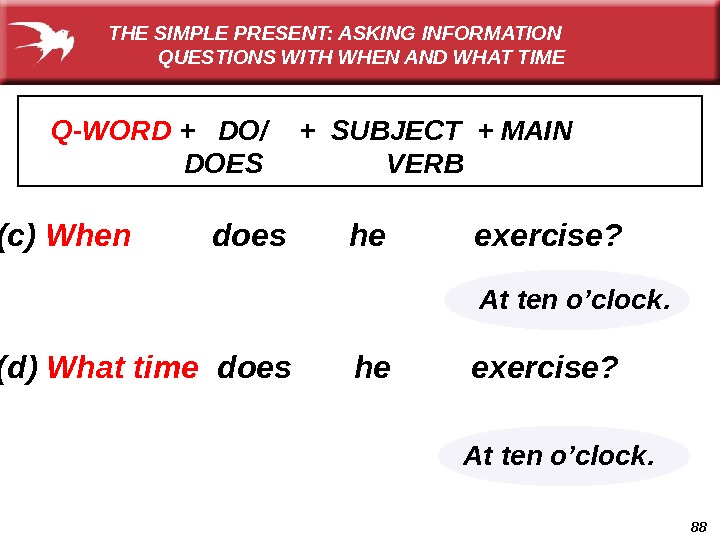 THE SIMPLE PRESENT: ASKING INFORMATION QUESTIONS WITH WHEN AND WHAT TIME

Q-WORD + DO/ DOES + SUBJECT + MAIN VERB

(c) When does he exercise?

At ten o’clock.

(d) What time does he exercise?

At ten o’clock.

88